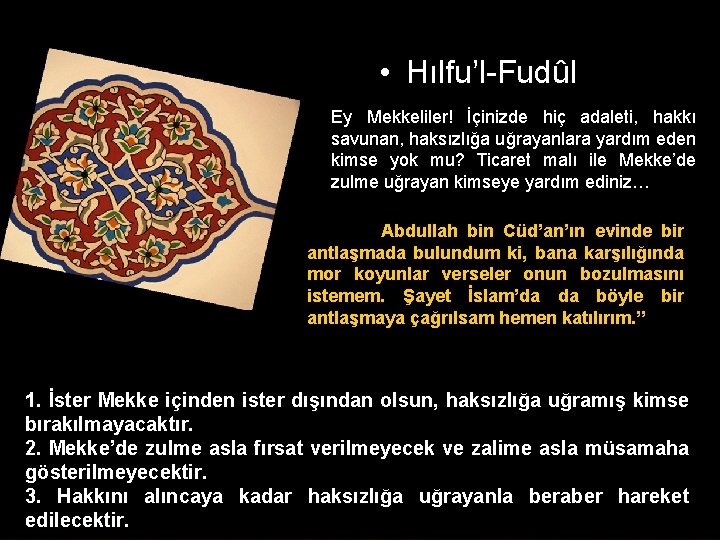 • Hılfu'l-Fudûl

Ey Mekkeliler! İçinizde hiç adaleti, hakkı savunan, haksızlığa uğrayanlara yardım eden kimse yok mu? Ticaret malı ile Mekke'de zulme uğrayan kimseye yardım ediniz…

Abdullah bin Cüd'an'ın evinde bir antlaşmada bulundum ki, bana karşılığında mor koyunlar verseler onun bozulmasını istemem. Şayet İslam'da da böyle bir antlaşmaya çağrılsam hemen katılırım."

1. İster Mekke içinden ister dışından olsun, haksızlığa uğramış kimse bırakılmayacaktır.
2. Mekke'de zulme asla fırsat verilmeyecek ve zalime asla müsamaha gösterilmeyecektir.
3. Hakkını alıncaya kadar haksızlığa uğrayanla beraber hareket edilecektir.